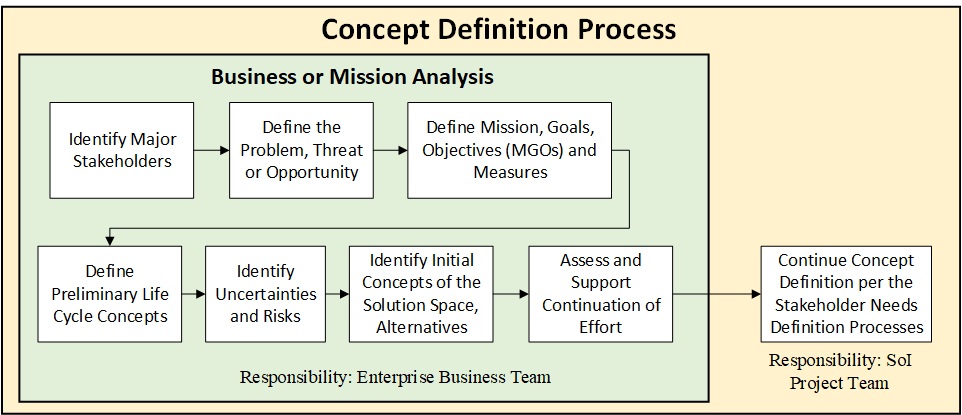 Concept Definition Process

Business or Mission Analysis

Identify Major Stakeholders

Define the Problem, Threat or Opportunity

Define Mission, Goals, Objectives (MGOs) and Measures

Define Preliminary Life Cycle Concepts

Identify Uncertainties and Risks

Identify Initial Concepts of the Solution Space, Alternatives

Assess and Support Continuation of Effort

Responsibility: Enterprise Business Team

Continue Concept Definition per the Stakeholder Needs Definition Processes

Responsibility: SoI Project Team